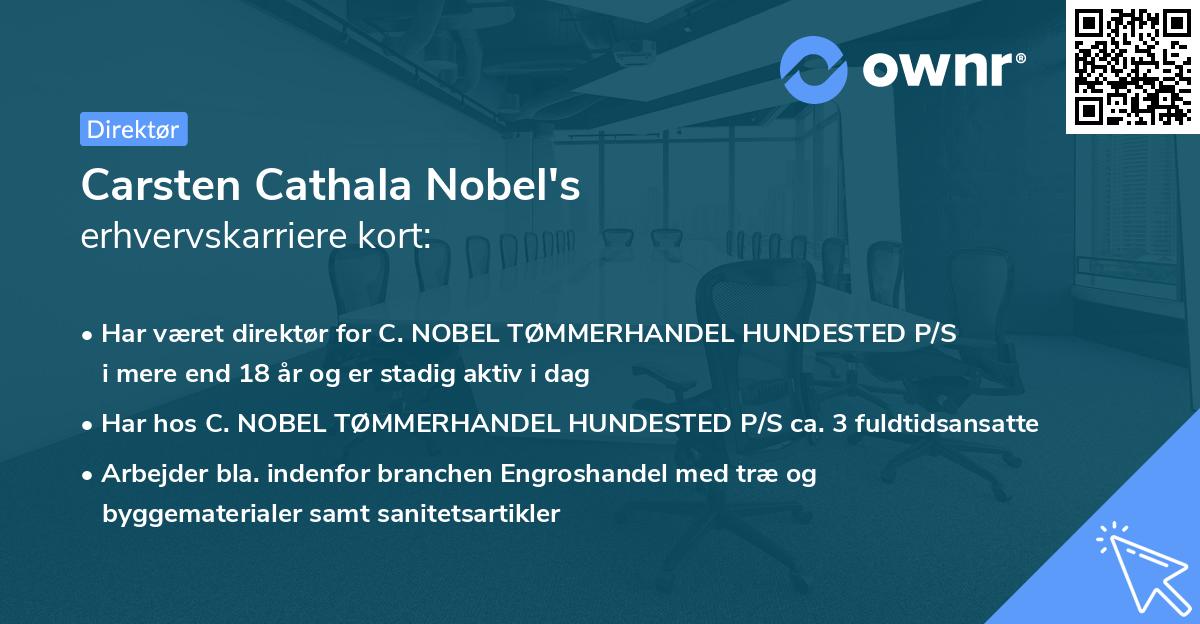 ownr®

Direktør

Carsten Cathala Nobel's
erhvervskarriere kort:

• Har været direktør for C. NOBEL TØMMERHANDEL HUNDESTED P/S i mere end 18 år og er stadig aktiv i dag

• Har hos C. NOBEL TØMMERHANDEL HUNDESTED P/S ca. 3 fuldtidsansatte

• Arbejder bla. indenfor branchen Engroshandel med træ og byggematerialer samt sanitetsartikler